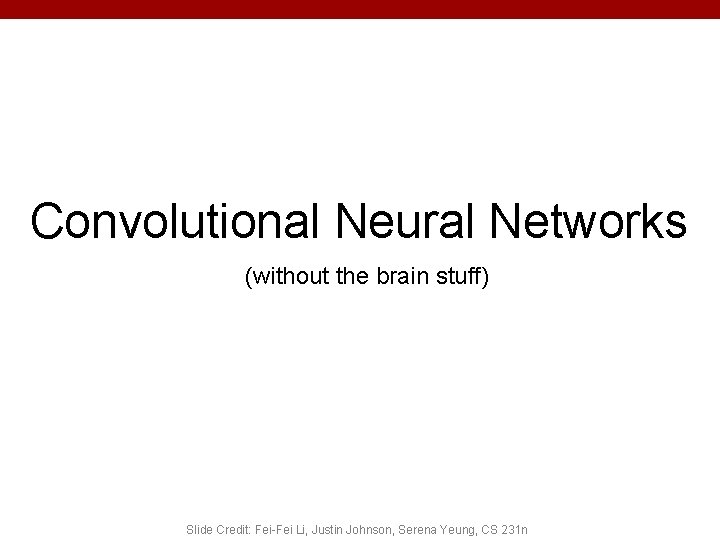 Convolutional Neural Networks

(without the brain stuff)

Slide Credit: Fei-Fei Li, Justin Johnson, Serena Yeung, CS 231n